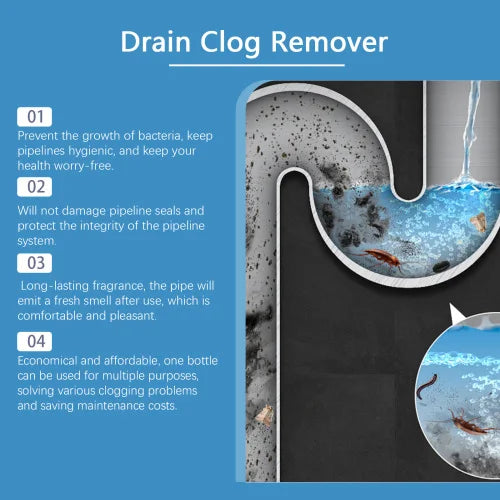 Drain Clog Remover

01
Prevent the growth of bacteria, keep pipelines hygienic, and keep your health worry-free.

02
Will not damage pipeline seals and protect the integrity of the pipeline system.

03
Long-lasting fragrance, the pipe will emit a fresh smell after use, which is comfortable and pleasant.

04
Economical and affordable, one bottle can be used for multiple purposes, solving various clogging problems and saving maintenance costs.